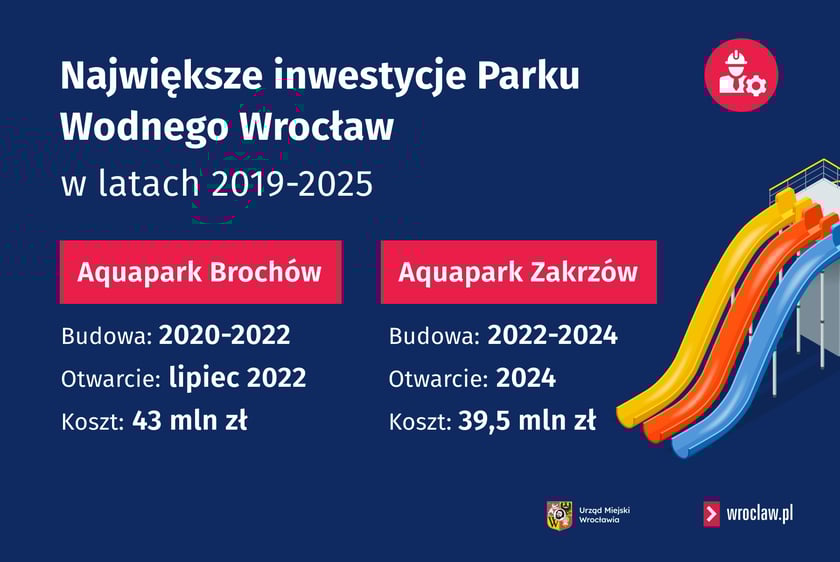 Największe inwestycje Parku Wodnego Wrocław
w latach 2019-2025

Aquapark Brochów

Budowa: 2020-2022
Otwarcie: lipiec 2022
Koszt: 43 mln zł

Aquapark Zakrzów

Budowa: 2022-2024
Otwarcie: 2024
Koszt: 39,5 mln zł

Urząd Miejski Wrocławia

wroclaw.pl